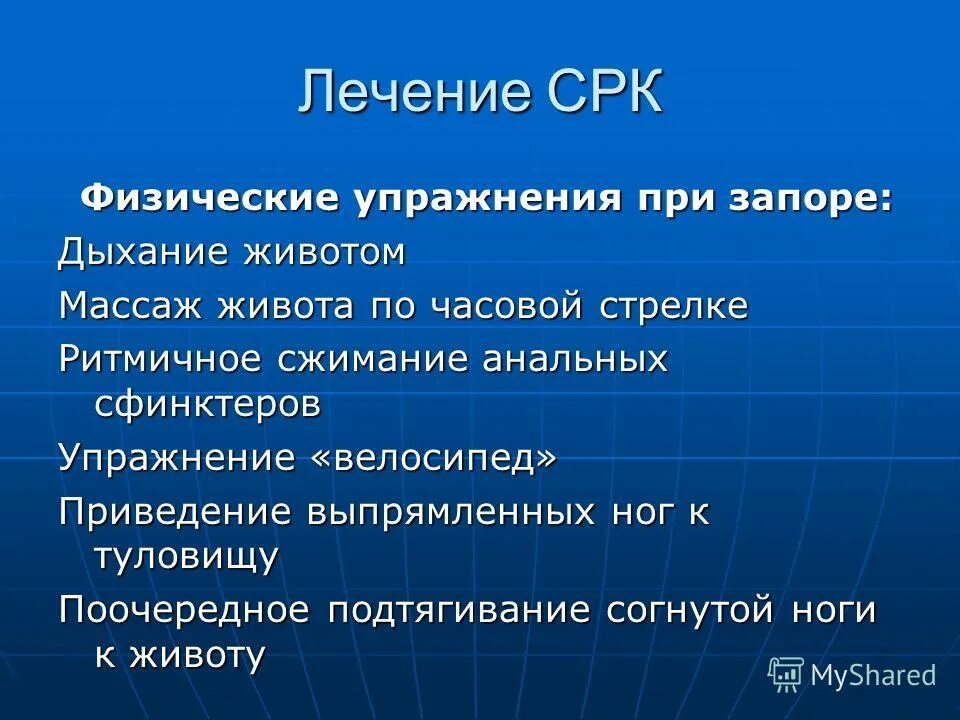 Лечение СРК

Физические упражнения при запоре:

Дыхание животом

Массаж живота по часовой стрелке

Ритмичное сжимание анальных сфинктеров

Упражнение «велосипед»

Приведение выпрямленных ног к туловищу

Поочередное подтягивание согнутой ноги к животу

MyShared